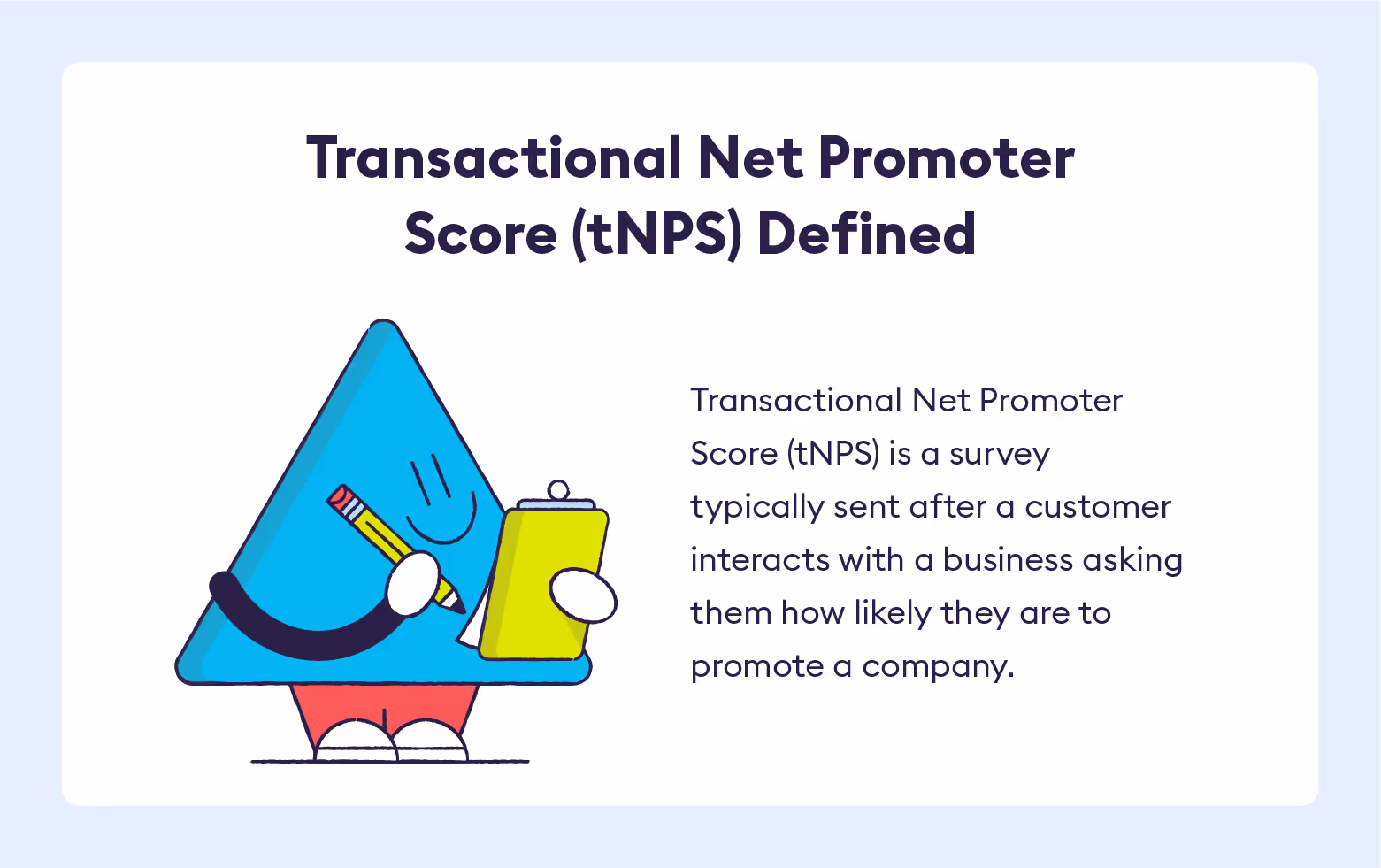 Transactional Net Promoter Score (tNPS) Defined

Transactional Net Promoter Score (tNPS) is a survey typically sent after a customer interacts with a business asking them how likely they are to promote a company.